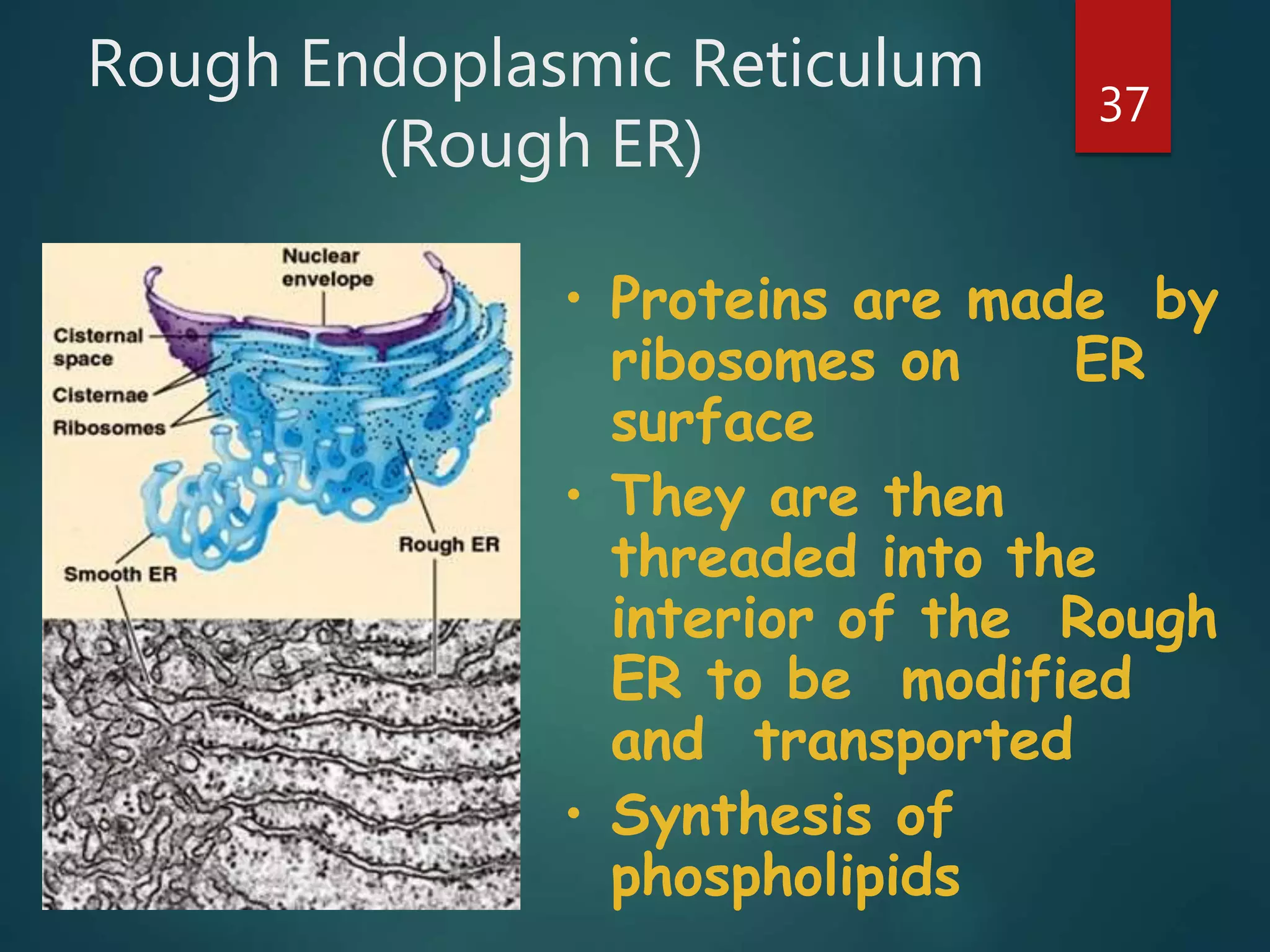 Rough Endoplasmic Reticulum (Rough ER)

37

Nuclear envelope

Cisternal space

Cisternae

Ribosomes

Rough ER

Smooth ER

• Proteins are made by ribosomes on ER surface

• They are then threaded into the interior of the Rough ER to be modified and transported

• Synthesis of phospholipids